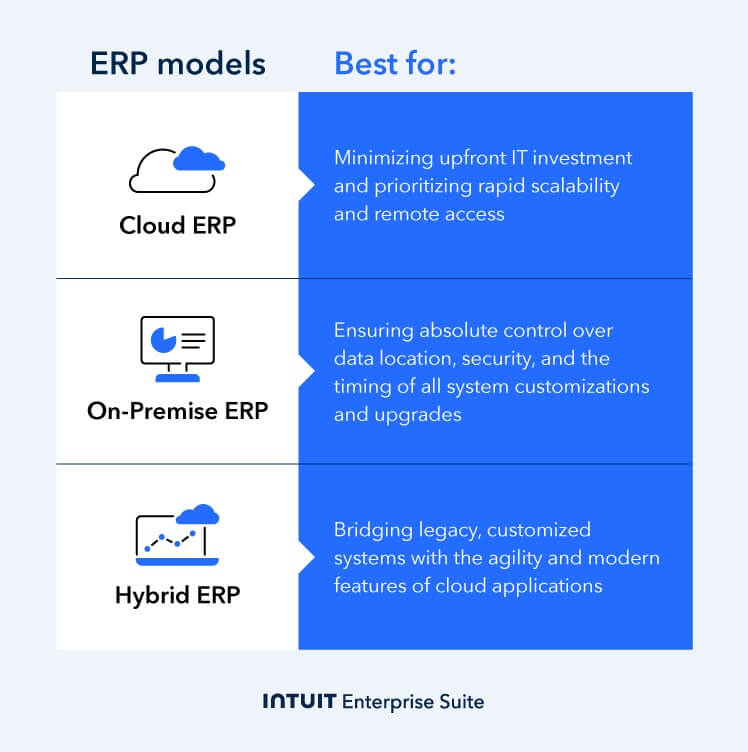 | ERP models | Best for: |
|---|---|
| Cloud ERP | Minimizing upfront IT investment and prioritizing rapid scalability and remote access |
| On-Premise ERP | Ensuring absolute control over data location, security, and the timing of all system customizations and upgrades |
| Hybrid ERP | Bridging legacy, customized systems with the agility and modern features of cloud applications |

INTUIT Enterprise Suite